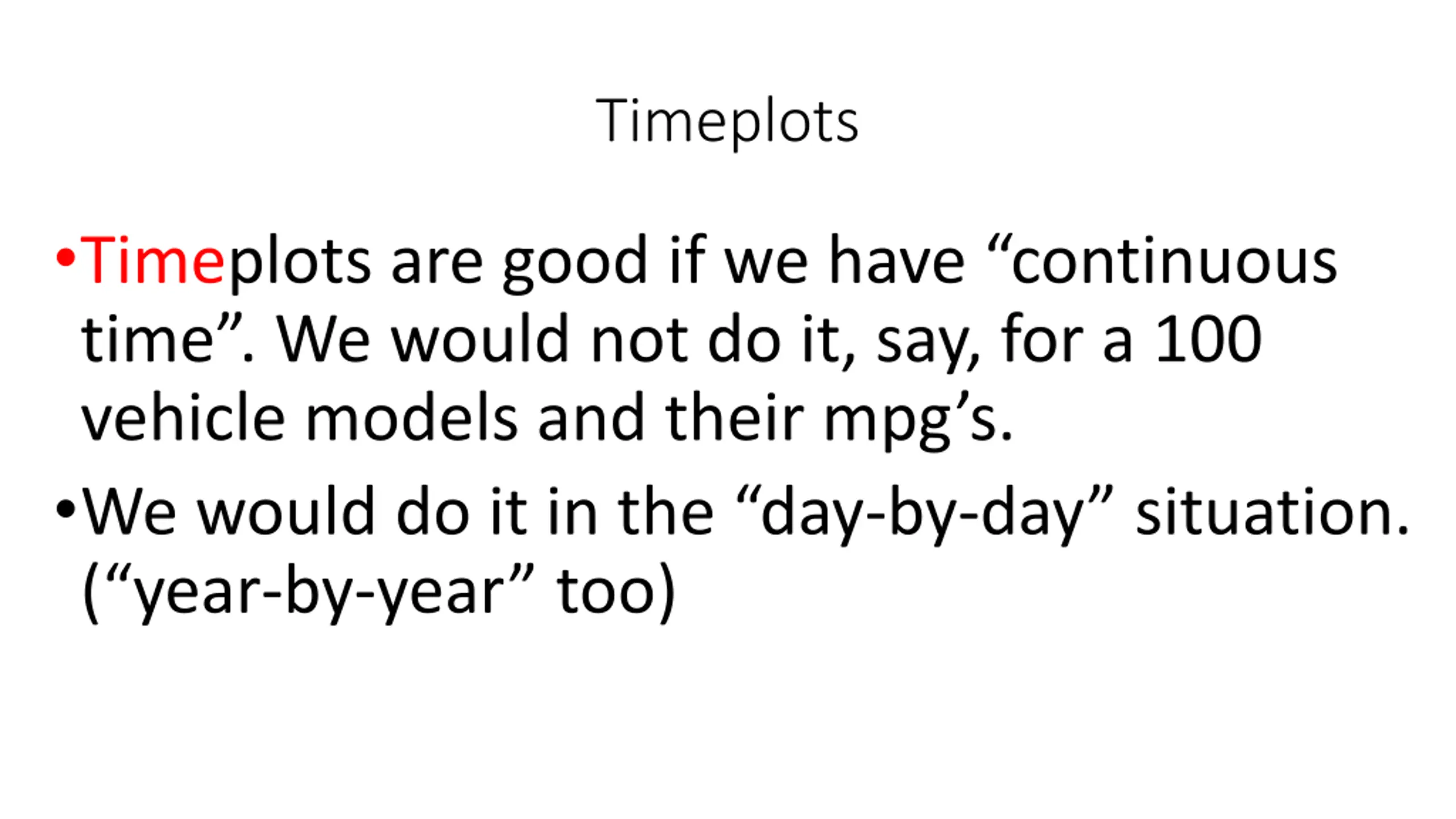 Timeplots

•Timeplots are good if we have “continuous time”. We would not do it, say, for a 100 vehicle models and their mpg’s.

•We would do it in the “day-by-day” situation. (“year-by-year” too)